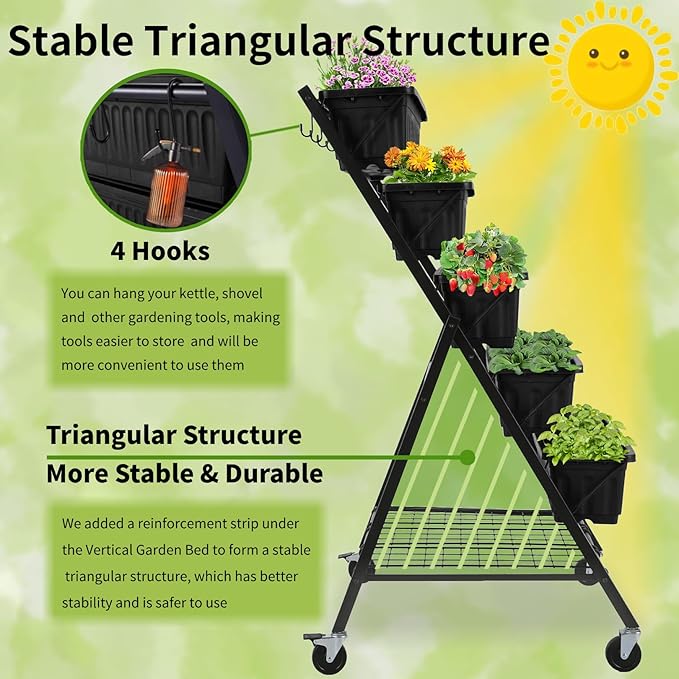 Stable Triangular Structure

4 Hooks

You can hang your kettle, shovel and other gardening tools, making tools easier to store and will be more convenient to use them

Triangular Structure
More Stable & Durable

We added a reinforcement strip under the Vertical Garden Bed to form a stable triangular structure, which has better stability and is safer to use